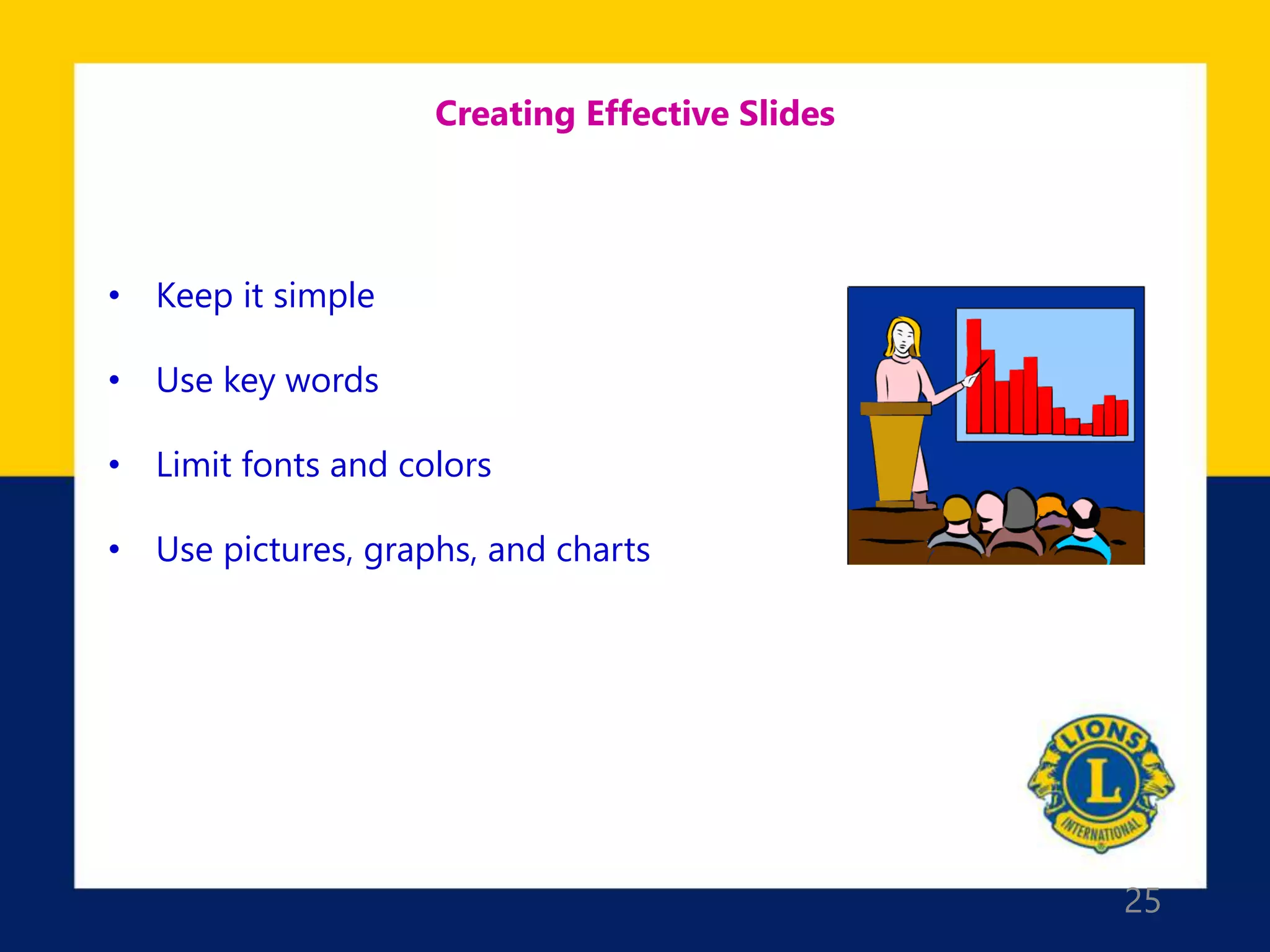 Creating Effective Slides

• Keep it simple
• Use key words
• Limit fonts and colors
• Use pictures, graphs, and charts

LIONS
L
INTERNATIONAL

25